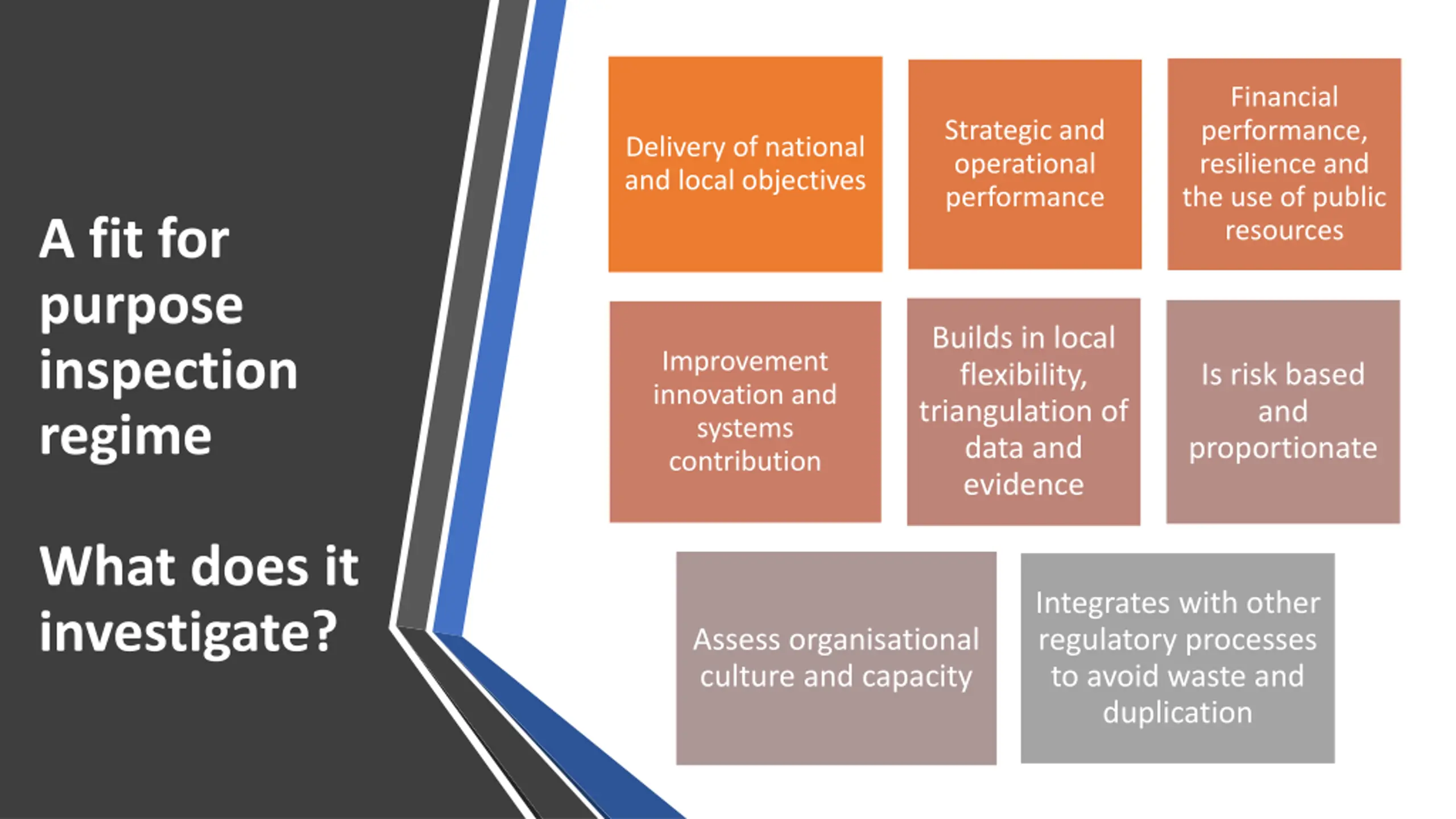 A fit for purpose inspection regime

What does it investigate?

Delivery of national and local objectives

Strategic and operational performance

Financial performance, resilience and the use of public resources

Improvement innovation and systems contribution

Builds in local flexibility, triangulation of data and evidence

Is risk based and proportionate

Assess organisational culture and capacity

Integrates with other regulatory processes to avoid waste and duplication